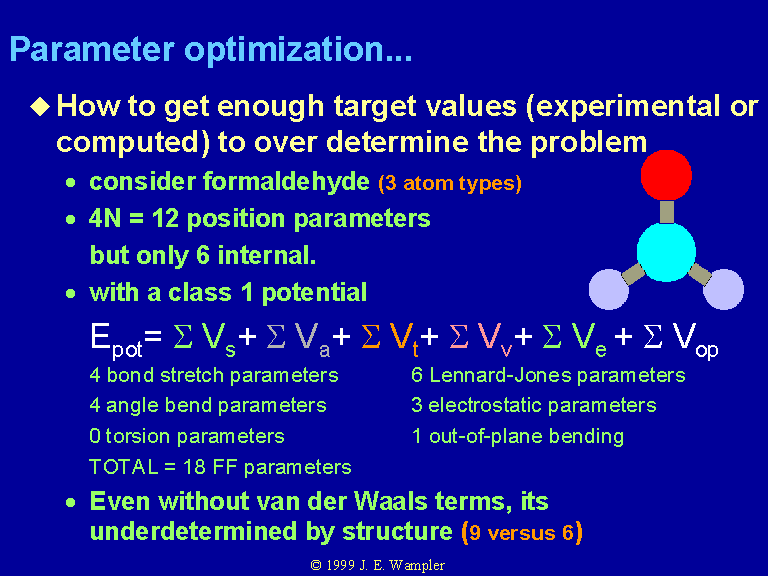 Parameter optimization...

◆ How to get enough target values (experimental or computed) to over determine the problem

• consider formaldehyde (3 atom types)

• 4N = 12 position parameters but only 6 internal.

• with a class 1 potential

$E_{pot} = \Sigma V_s + \Sigma V_a + \Sigma V_t + \Sigma V_v + \Sigma V_e + \Sigma V_{op}$

4 bond stretch parameters
4 angle bend parameters
0 torsion parameters
TOTAL = 18 FF parameters

6 Lennard-Jones parameters
3 electrostatic parameters
1 out-of-plane bending

• Even without van der Waals terms, its underdetermined by structure (9 versus 6)

© 1999 J. E. Wampler